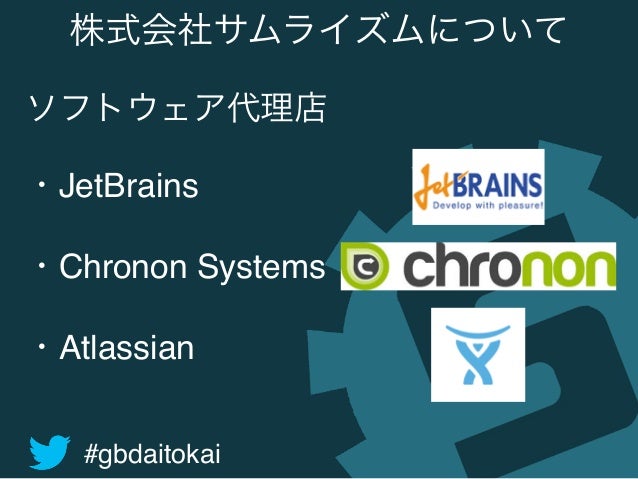 株式会社サムライズムについて

ソフトウェア代理店

・JetBrains

JetBRAINS
Develop with pleasure!

・Chronon Systems

chronon

・Atlassian

#gbdaitokai